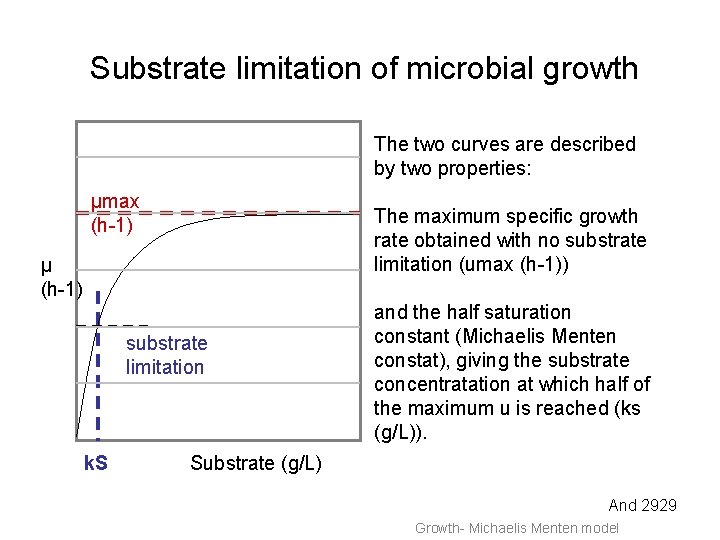 Substrate limitation of microbial growth

μmax
(h-1)

μ
(h-1)

substrate
limitation

kS

Substrate (g/L)

The two curves are described by two properties:

The maximum specific growth rate obtained with no substrate limitation (umax (h-1))

and the half saturation constant (Michaelis Menten constat), giving the substrate concentratation at which half of the maximum u is reached (ks (g/L)).

And 2929

Growth- Michaelis Menten model